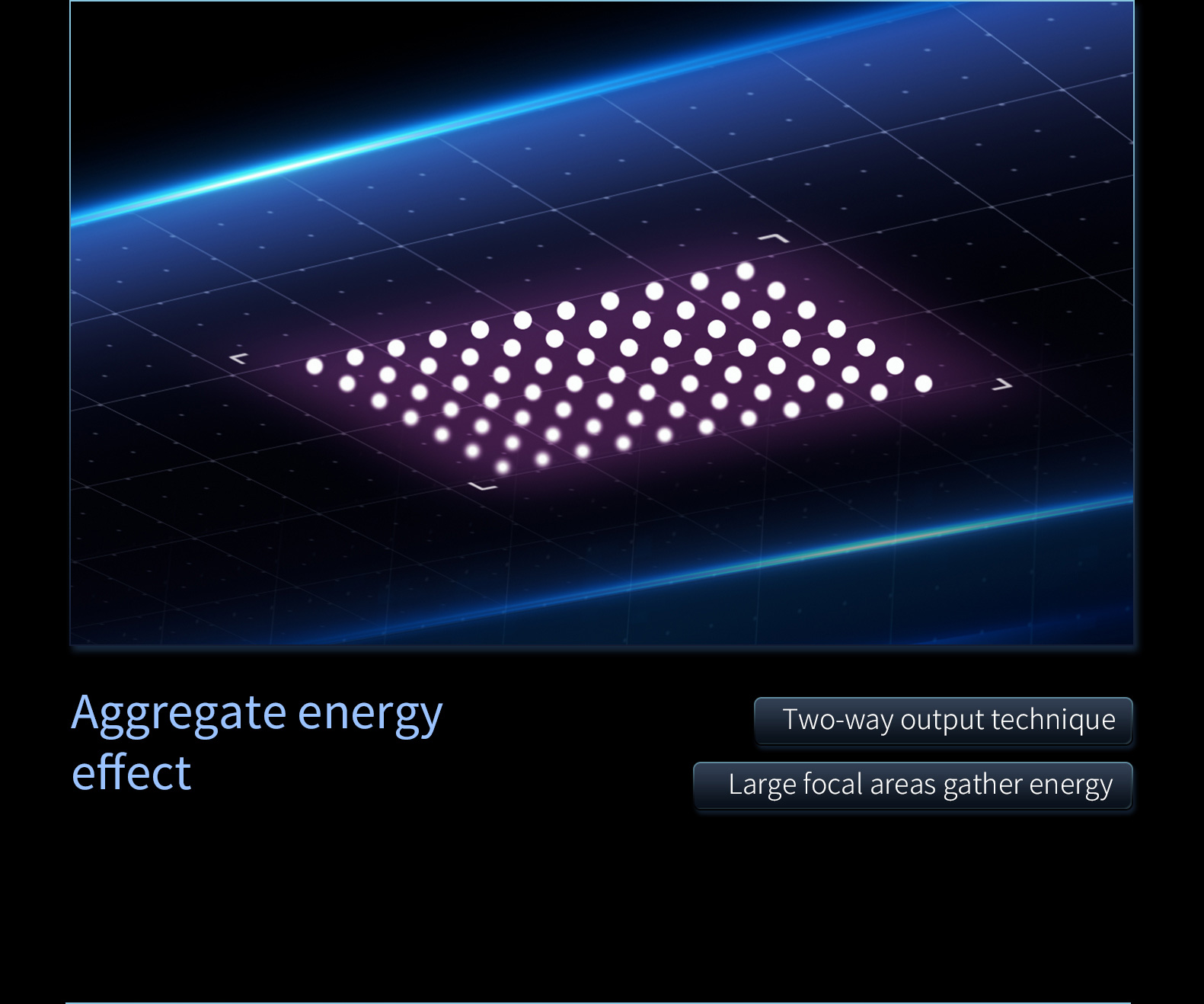 Aggregate energy effect

Two-way output technique

Large focal areas gather energy